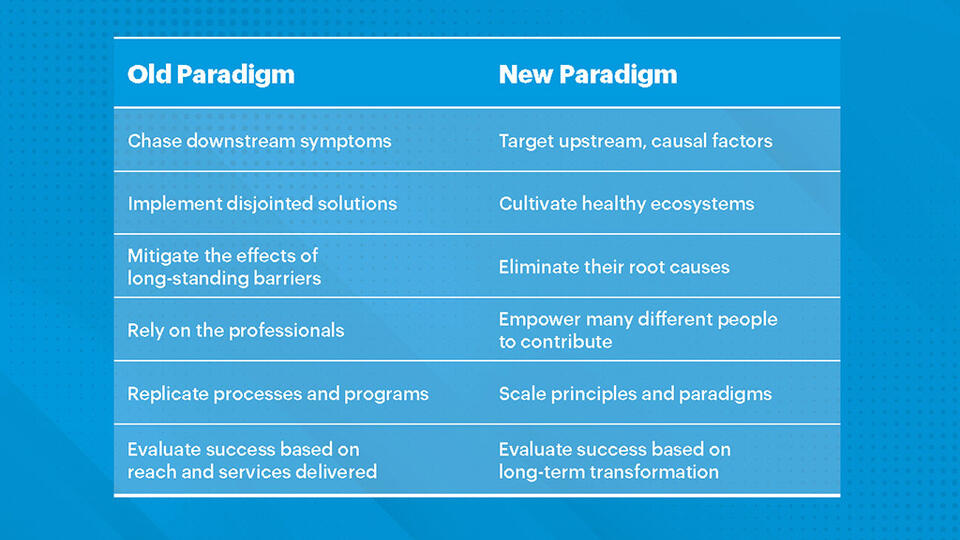 | Old Paradigm | New Paradigm |
|---|---|
| Chase downstream symptoms | Target upstream, causal factors |
| Implement disjointed solutions | Cultivate healthy ecosystems |
| Mitigate the effects of long-standing barriers | Eliminate their root causes |
| Rely on the professionals | Empower many different people to contribute |
| Replicate processes and programs | Scale principles and paradigms |
| Evaluate success based on reach and services delivered | Evaluate success based on long-term transformation |